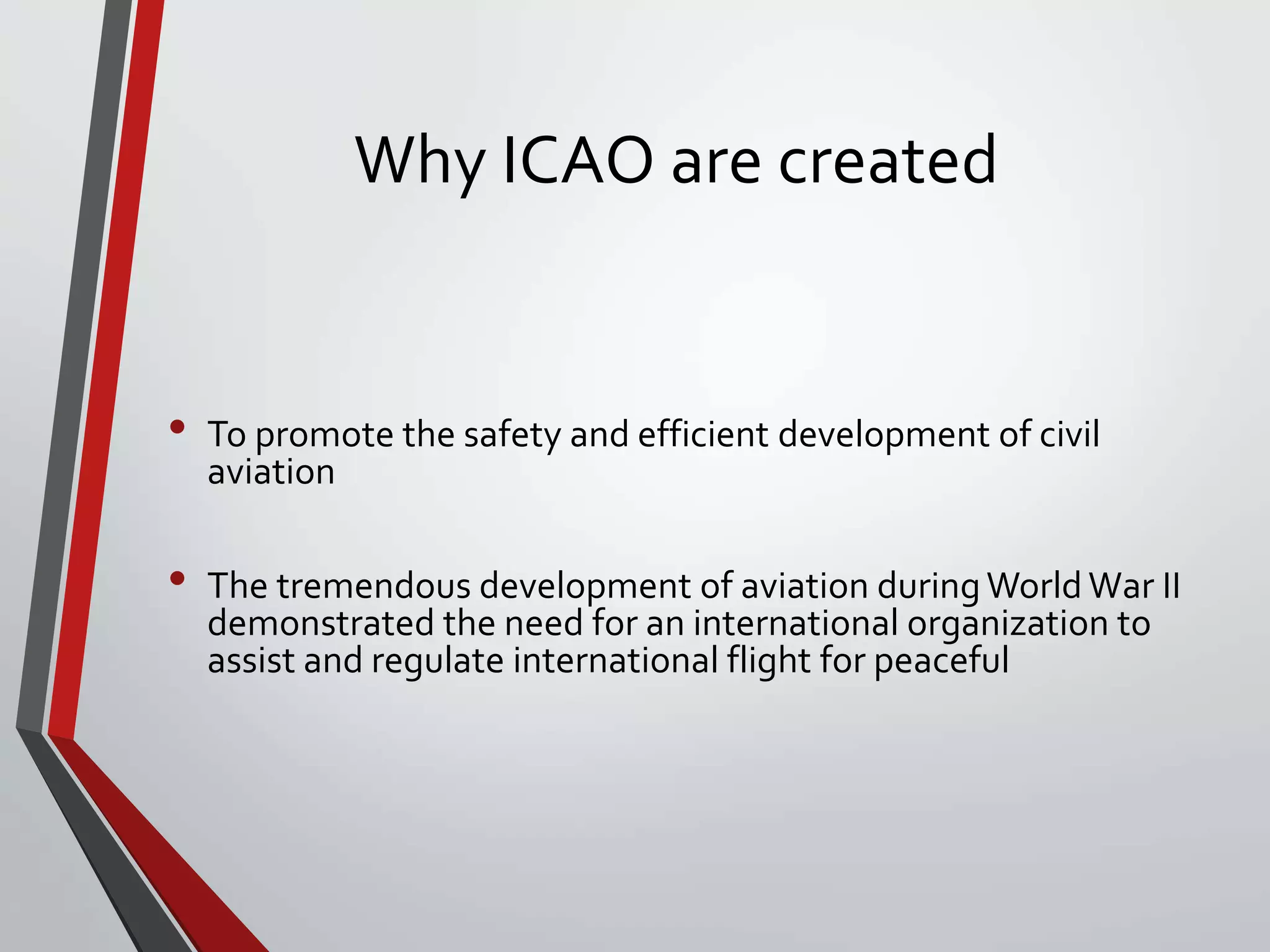 Why ICAO are created

• To promote the safety and efficient development of civil aviation

• The tremendous development of aviation during World War II demonstrated the need for an international organization to assist and regulate international flight for peaceful